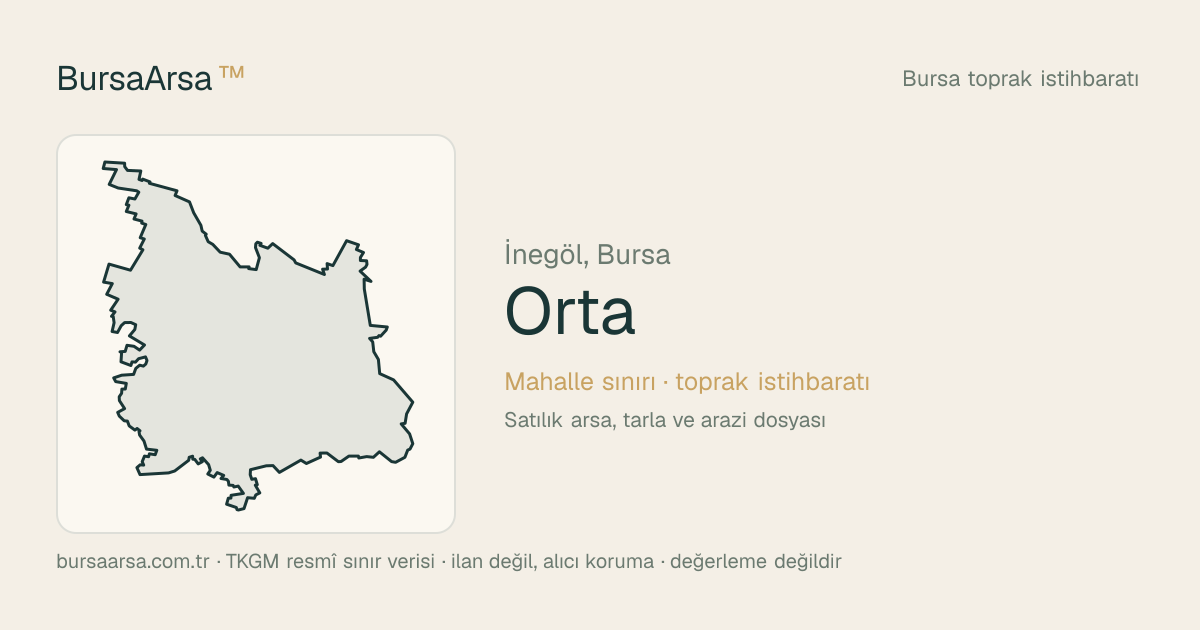 BursaArsa ™

Bursa toprak istihbaratı

İnegöl, Bursa

Orta

Mahalle sınırı · toprak istihbaratı

Satılık arsa, tarla ve arazi dosyası

bursaarsa.com.tr · TKGM resmî sınır verisi · ilan değil, alıcı koruma · değerleme değildir